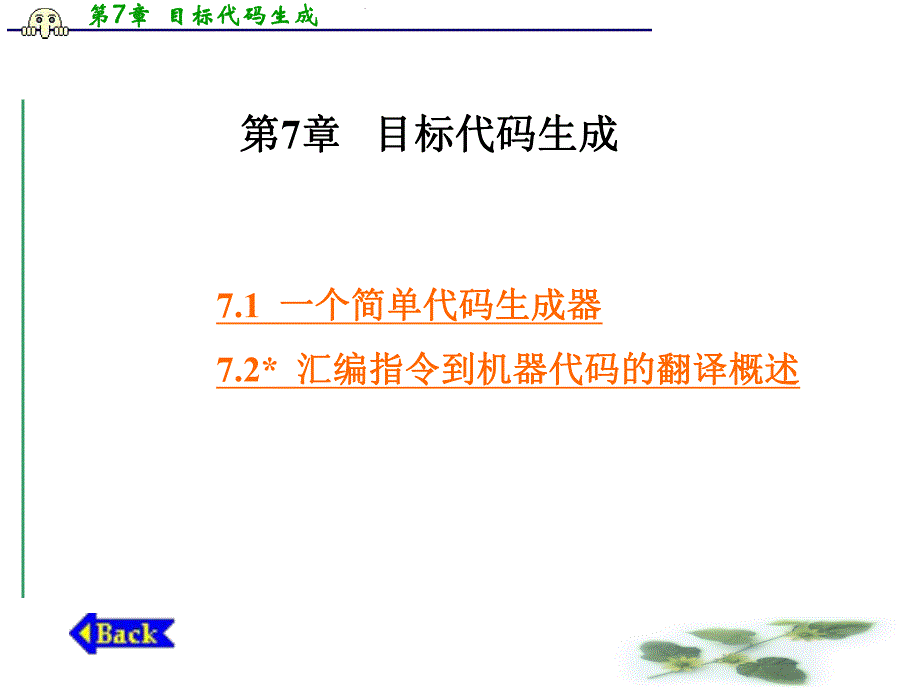 第7章 目标代码生成

第7章 目标代码生成

7.1 一个简单代码生成器

7.2* 汇编指令到机器代码的翻译概述

Back